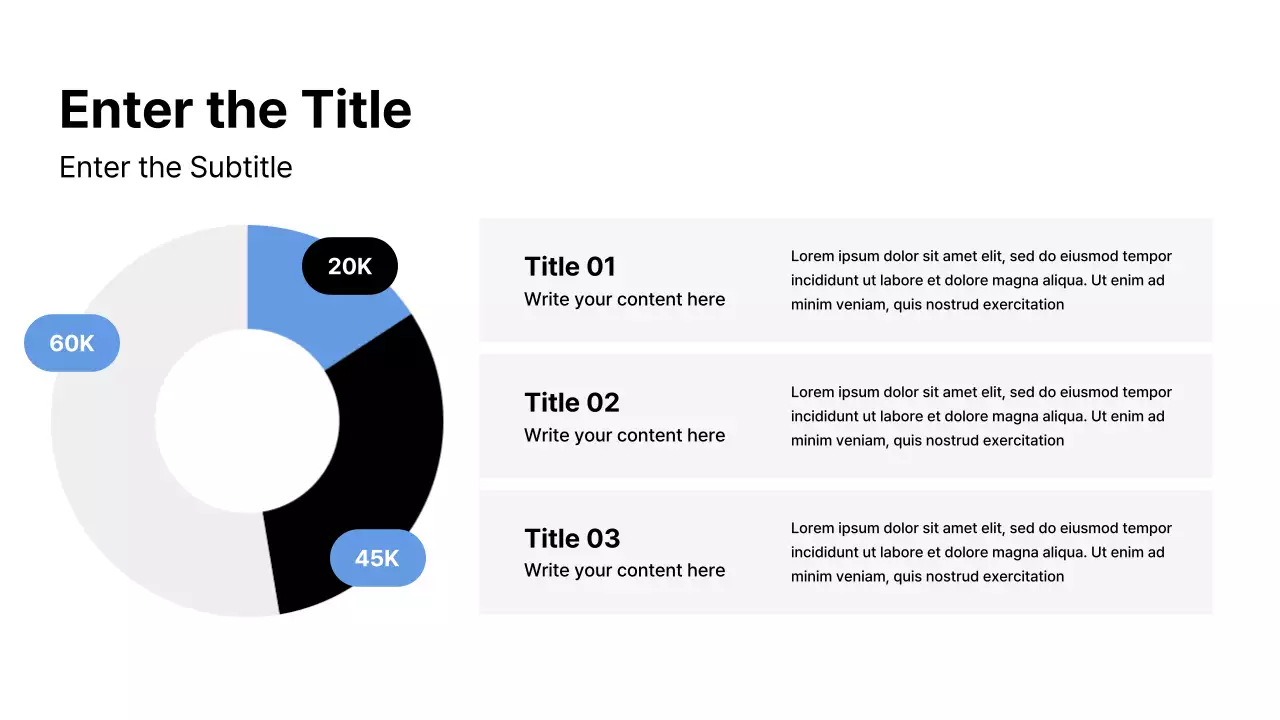 Enter the Title

Enter the Subtitle

20K

60K

45K

Title 01
Write your content here

Lorem ipsum dolor sit amet elit, sed do eiusmod tempor incididunt ut labore et dolore magna aliqua. Ut enim ad minim veniam, quis nostrud exercitation

Title 02
Write your content here

Lorem ipsum dolor sit amet elit, sed do eiusmod tempor incididunt ut labore et dolore magna aliqua. Ut enim ad minim veniam, quis nostrud exercitation

Title 03
Write your content here

Lorem ipsum dolor sit amet elit, sed do eiusmod tempor incididunt ut labore et dolore magna aliqua. Ut enim ad minim veniam, quis nostrud exercitation